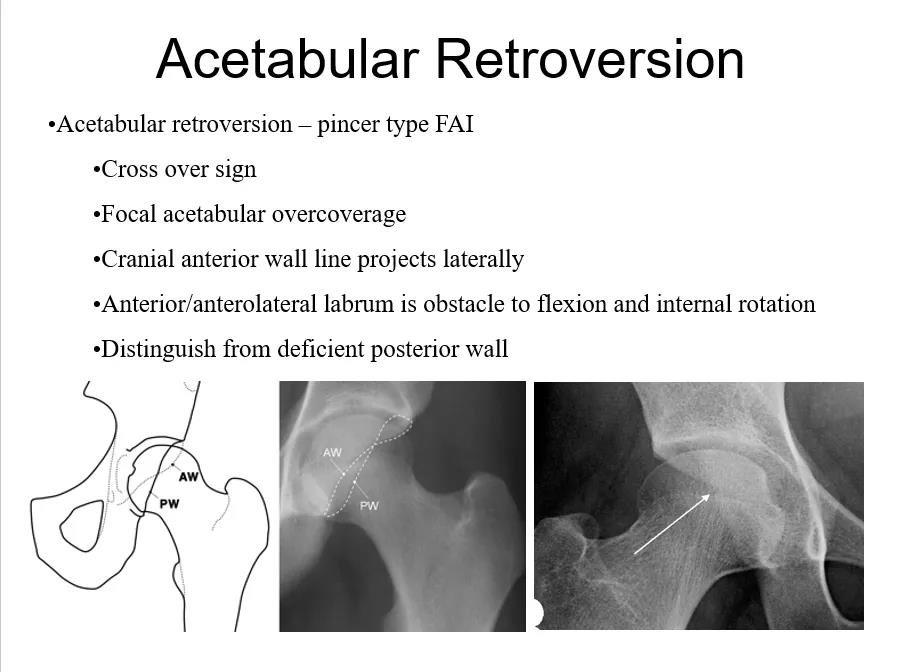 Acetabular Retroversion

•Acetabular retroversion – pincer type FAI

•Cross over sign

•Focal acetabular overcoverage

•Cranial anterior wall line projects laterally

•Anterior/anterolateral labrum is obstacle to flexion and internal rotation

•Distinguish from deficient posterior wall

AW
PW

AW
PW